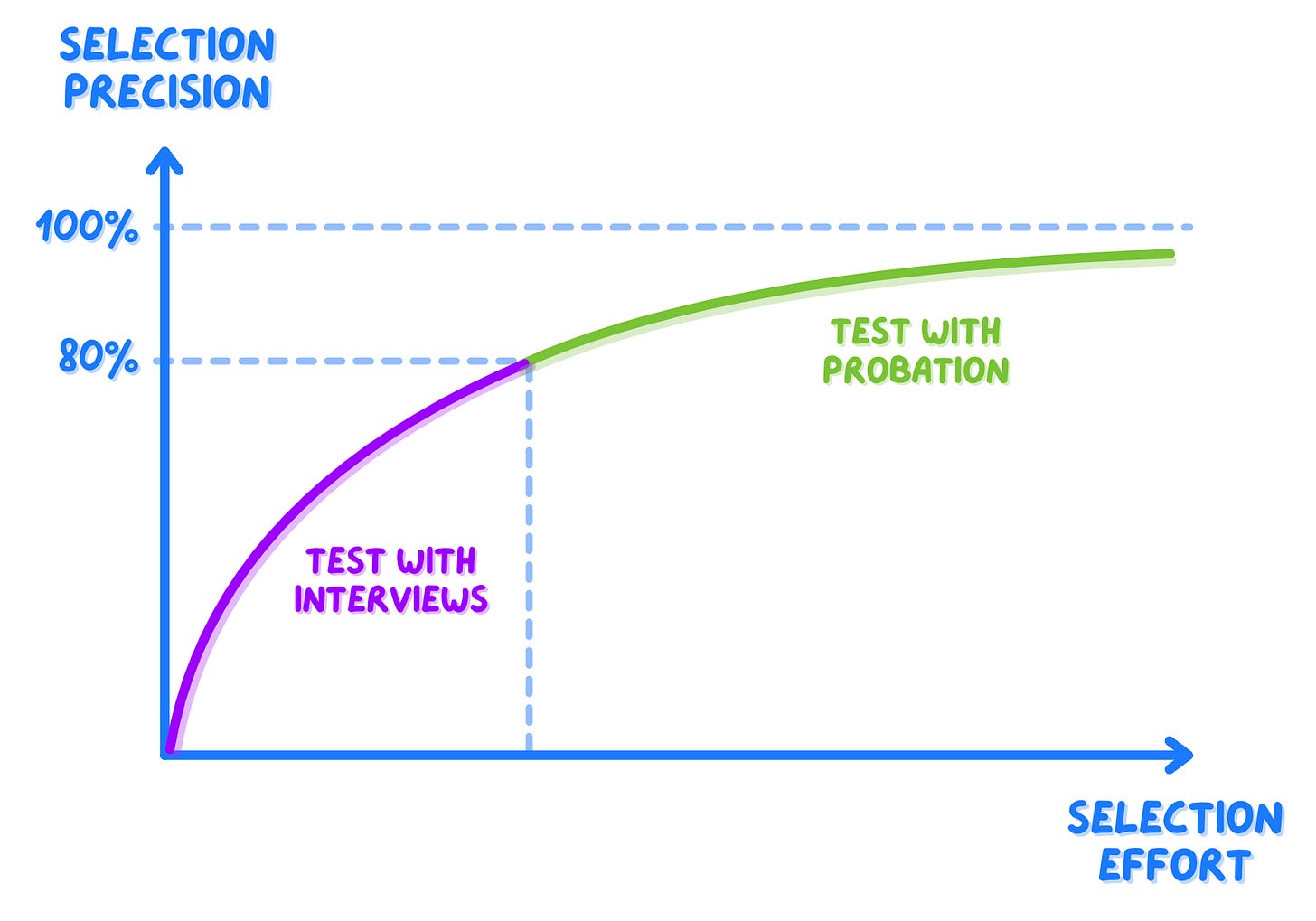 SELECTION PRECISION

100%

80%

TEST WITH PROBATION

TEST WITH INTERVIEWS

SELECTION EFFORT